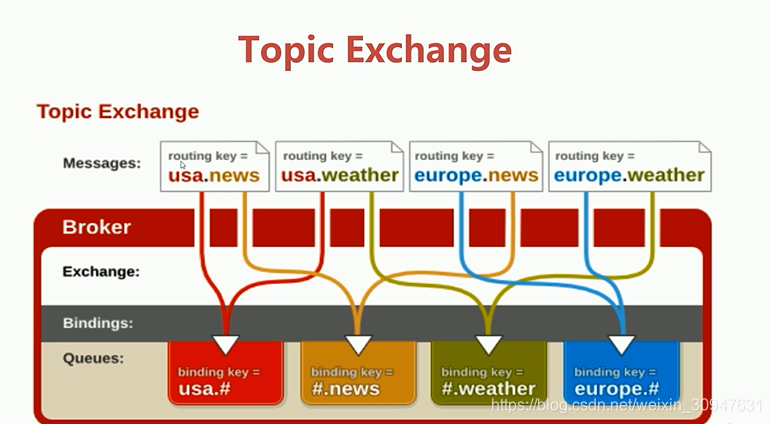 Topic Exchange

Topic Exchange

Messages:

routing key = usa.news

routing key = usa.weather

routing key = europe.news

routing key = europe.weather

Broker

Exchange:

Bindings:

Queues:

binding key = usa.#

binding key = #.news

binding key = #.weather

binding key = europe.#

https://blog.csdn.net/weixin_30947631